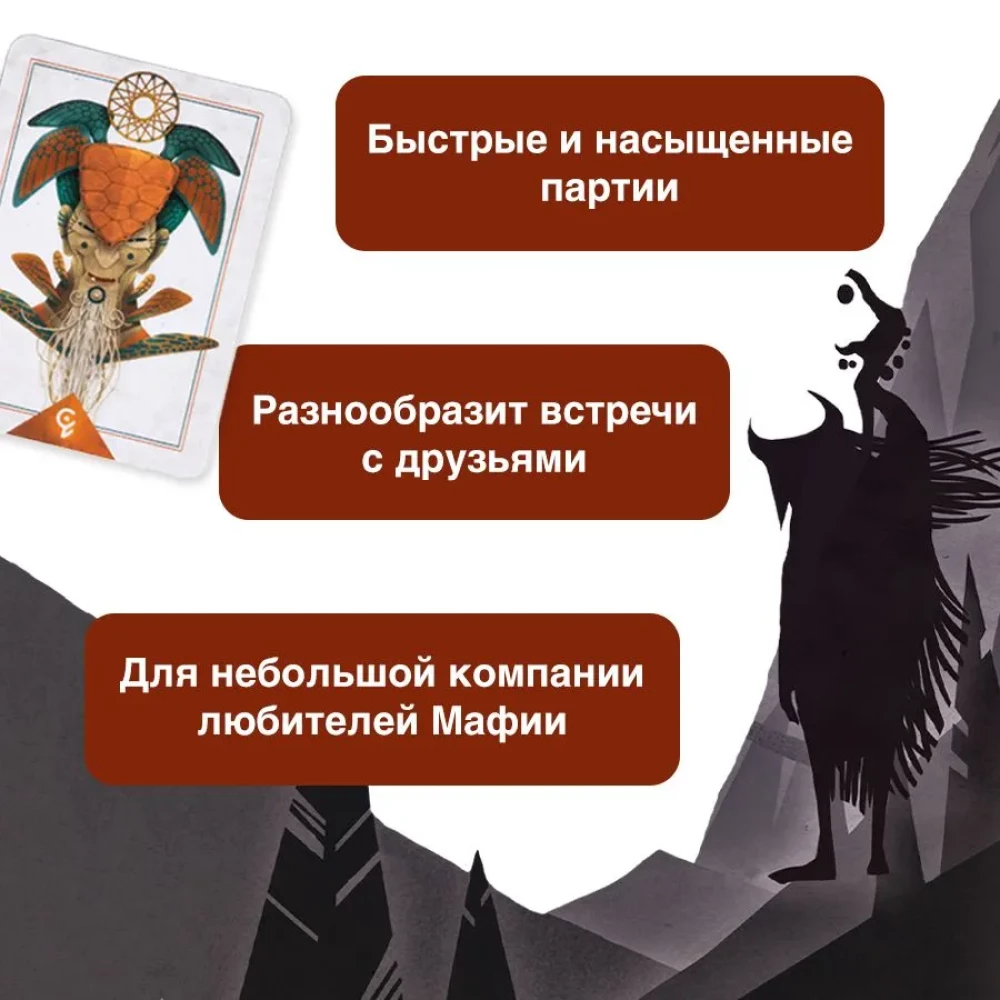 Быстрые и насыщенные партии

Разнообразит встречи с друзьями

Для небольшой компании любителей Мафии